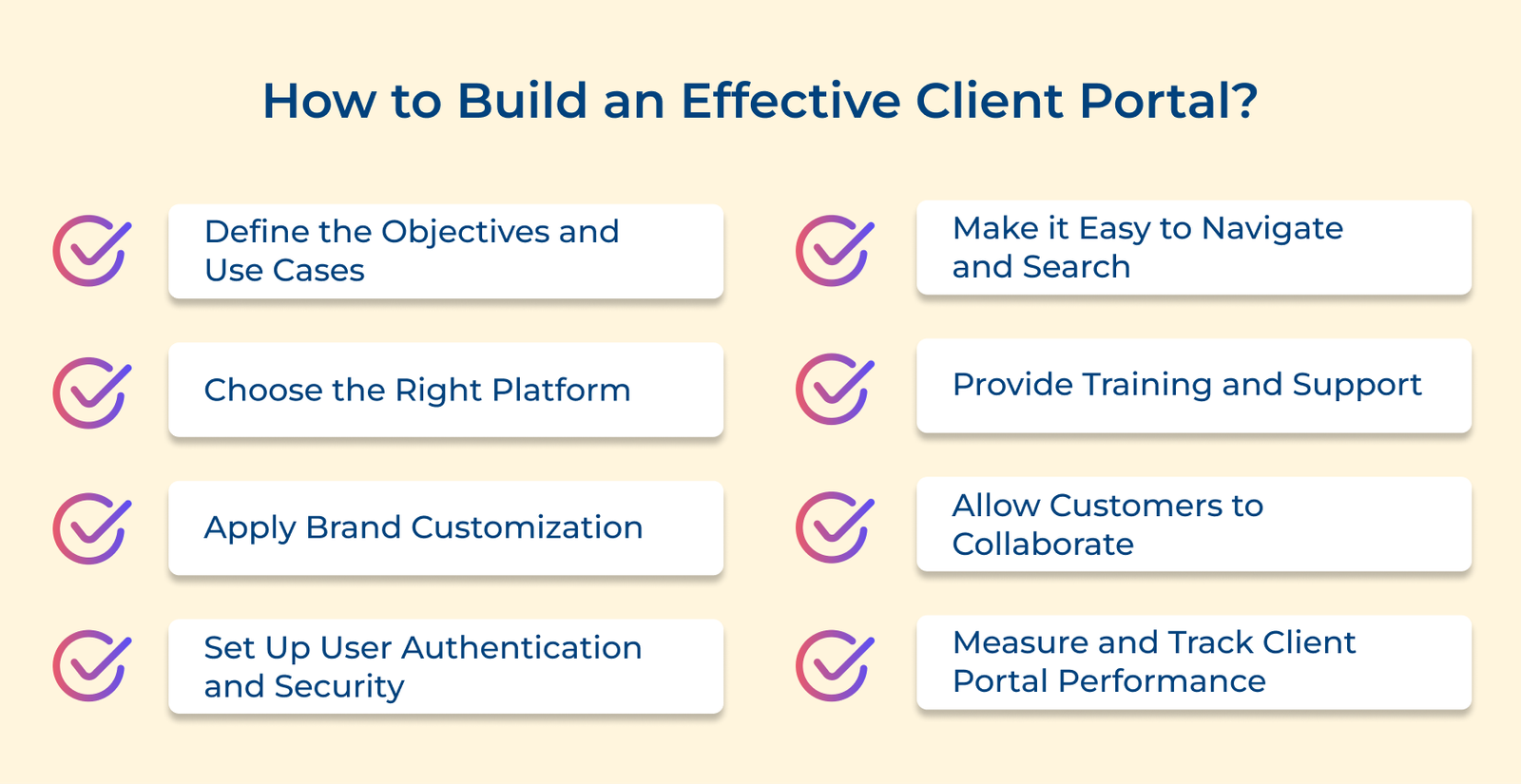 How to Build an Effective Client Portal?

Define the Objectives and Use Cases

Choose the Right Platform

Apply Brand Customization

Set Up User Authentication and Security

Make it Easy to Navigate and Search

Provide Training and Support

Allow Customers to Collaborate

Measure and Track Client Portal Performance